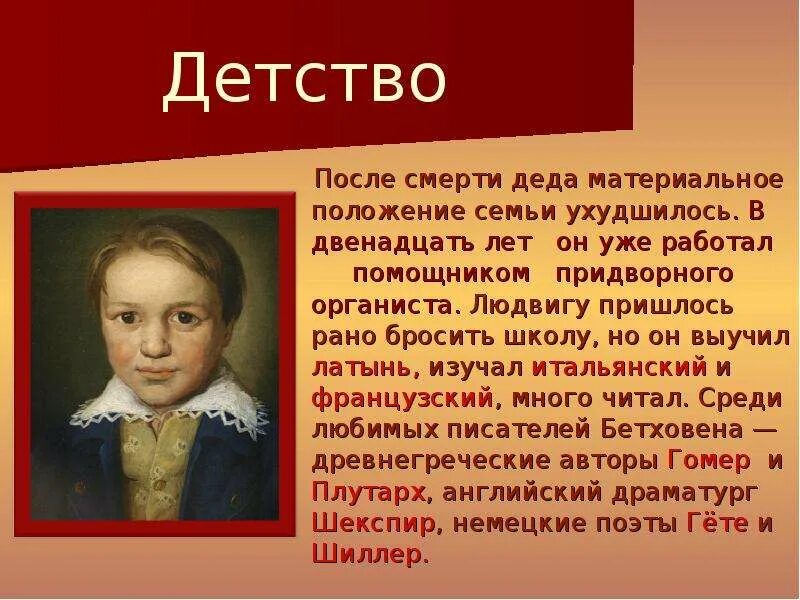 Детство

После смерти деда материальное положение семьи ухудшилось. В двенадцать лет он уже работал помощником придворного органиста. Людвигу пришлось рано бросить школу, но он выучил латынь, изучал итальянский и французский, много читал. Среди любимых писателей Бетховена — древнегреческие авторы Гомер и Плутарх, английский драматург Шекспир, немецкие поэты Гёте и Шиллер.